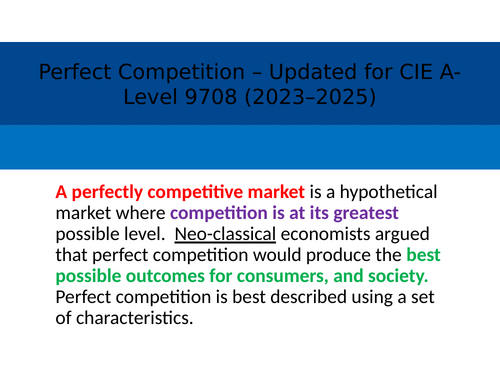 Perfect Competition – Updated for CIE A-Level 9708 (2023–2025)

A perfectly competitive market is a hypothetical market where competition is at its greatest possible level. Neo-classical economists argued that perfect competition would produce the best possible outcomes for consumers, and society. Perfect competition is best described using a set of characteristics.